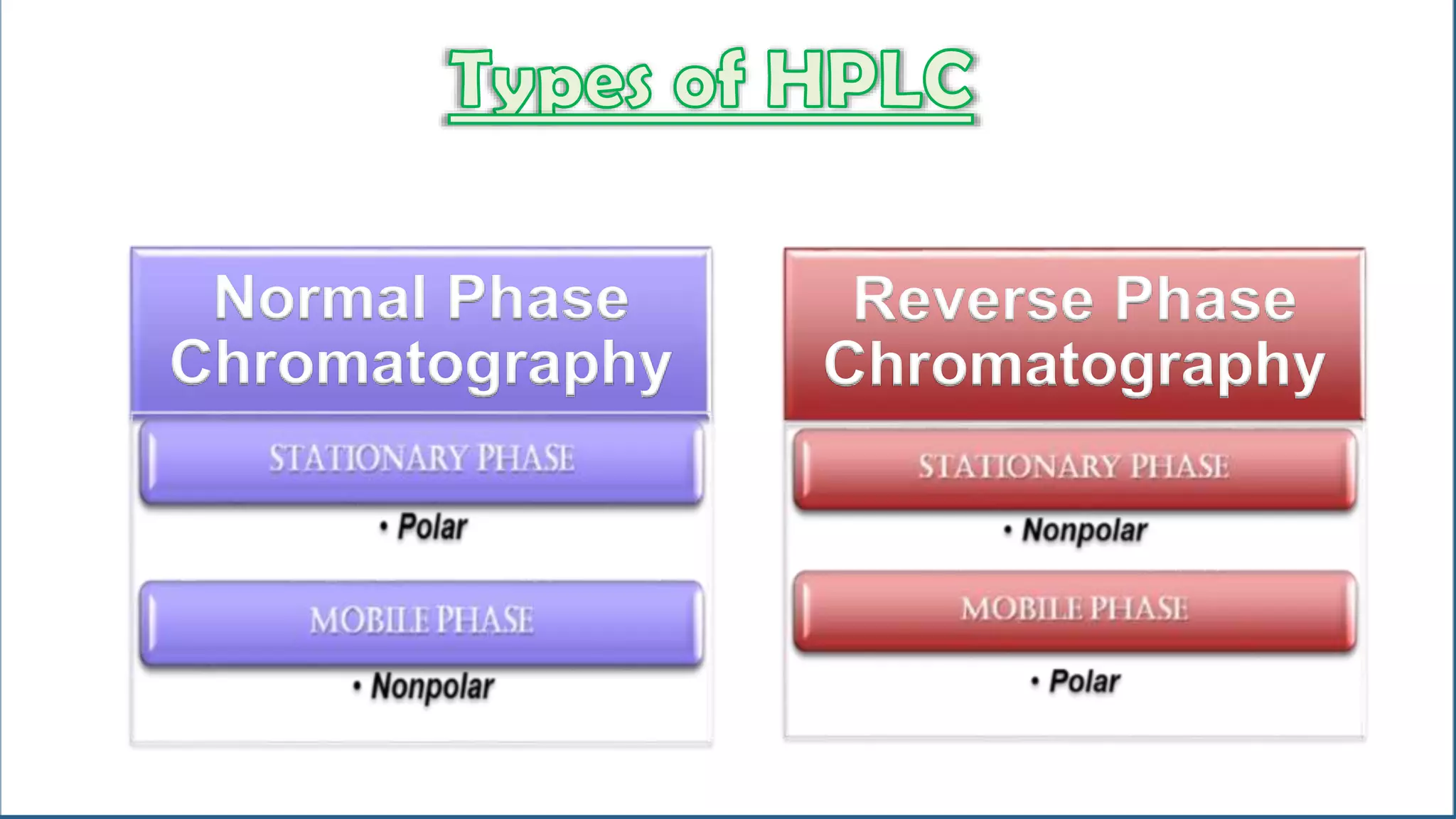 Types of HPLC

Normal Phase Chromatography

STATIONARY PHASE

• Polar

MOBILE PHASE

• Nonpolar

Reverse Phase Chromatography

STATIONARY PHASE

• Nonpolar

MOBILE PHASE

• Polar